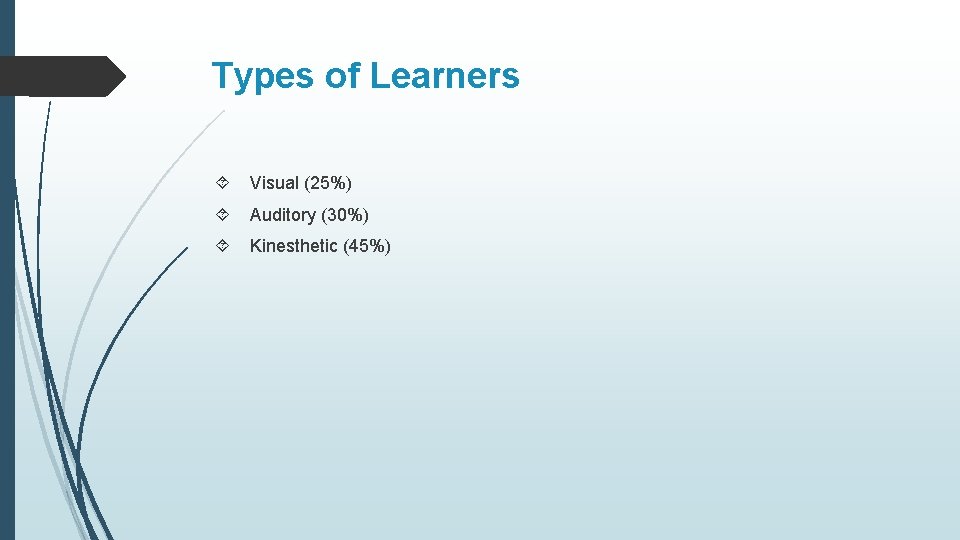 Types of Learners

Visual (25%)

Auditory (30%)

Kinesthetic (45%)